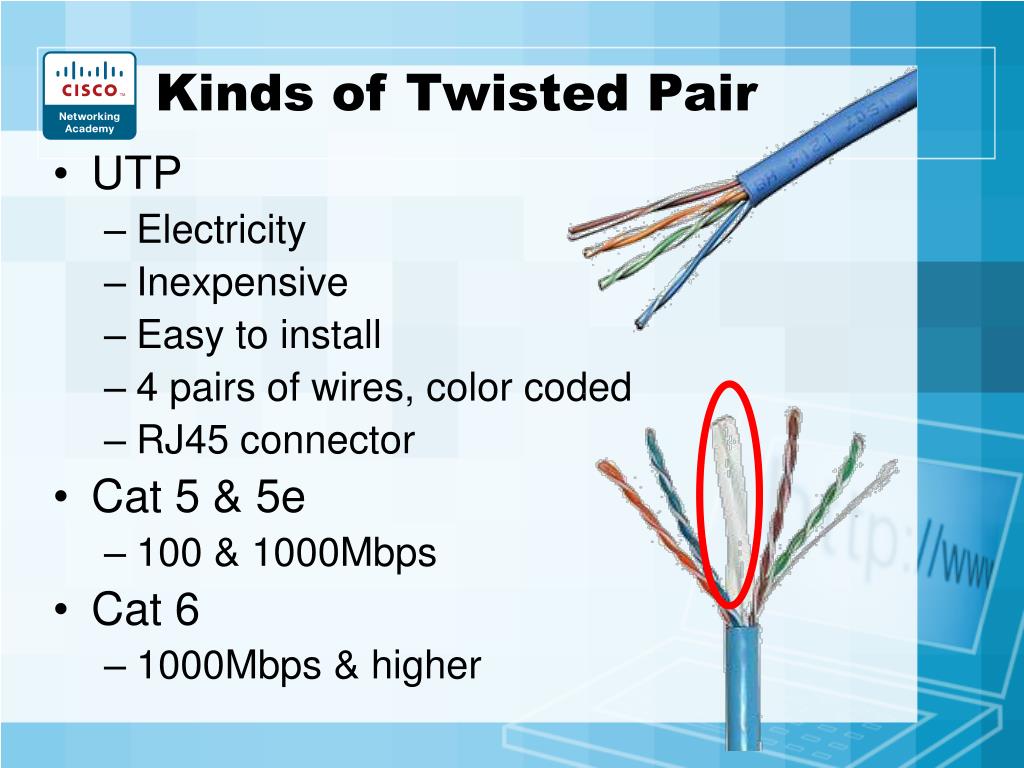 CISCO
Networking Academy

Kinds of Twisted Pair

• UTP
– Electricity
– Inexpensive
– Easy to install
– 4 pairs of wires, color coded
– RJ45 connector
• Cat 5 & 5e
– 100 & 1000Mbps
• Cat 6
– 1000Mbps & higher

http://www